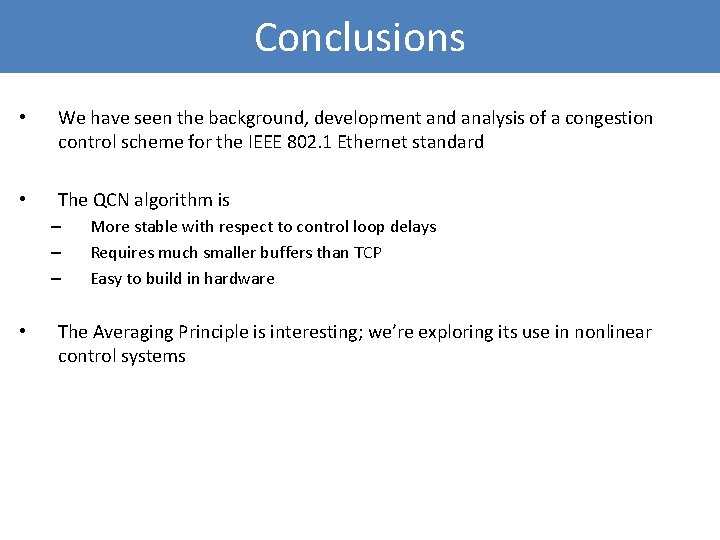 Conclusions

• We have seen the background, development and analysis of a congestion control scheme for the IEEE 802.1 Ethernet standard

• The QCN algorithm is
– More stable with respect to control loop delays
– Requires much smaller buffers than TCP
– Easy to build in hardware

• The Averaging Principle is interesting; we're exploring its use in nonlinear control systems